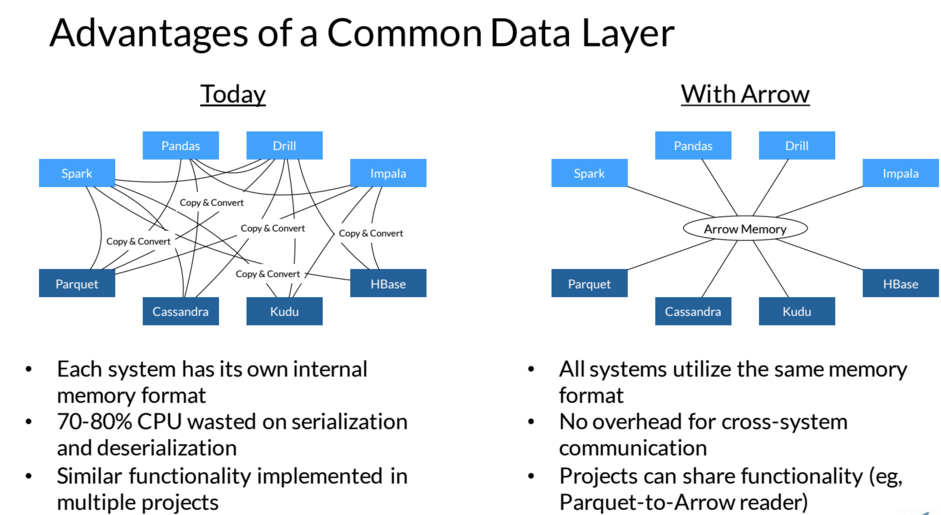 Advantages of a Common Data Layer

Today

Pandas
Drill
Spark
Impala
Copy & Convert
Copy & Convert
Copy & Convert
Copy & Convert
Copy & Convert
Parquet
HBase
Cassandra
Kudu

• Each system has its own internal memory format
• 70-80% CPU wasted on serialization and deserialization
• Similar functionality implemented in multiple projects

With Arrow

Pandas
Drill
Spark
Impala
Arrow Memory
Parquet
HBase
Cassandra
Kudu

• All systems utilize the same memory format
• No overhead for cross-system communication
• Projects can share functionality (eg, Parquet-to-Arrow reader)